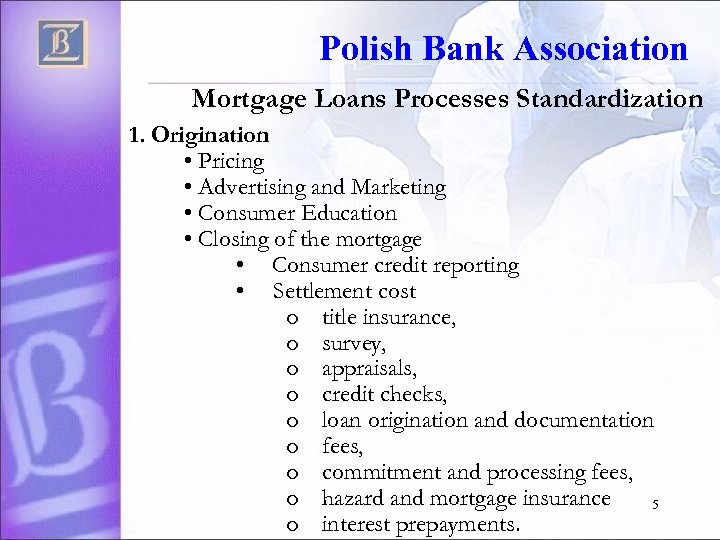 Polish Bank Association

Mortgage Loans Processes Standardization

1. Origination
• Pricing
• Advertising and Marketing
• Consumer Education
• Closing of the mortgage
• Consumer credit reporting
• Settlement cost
o title insurance,
o survey,
o appraisals,
o credit checks,
o loan origination and documentation
o fees,
o commitment and processing fees,
o hazard and mortgage insurance
o interest prepayments.

5